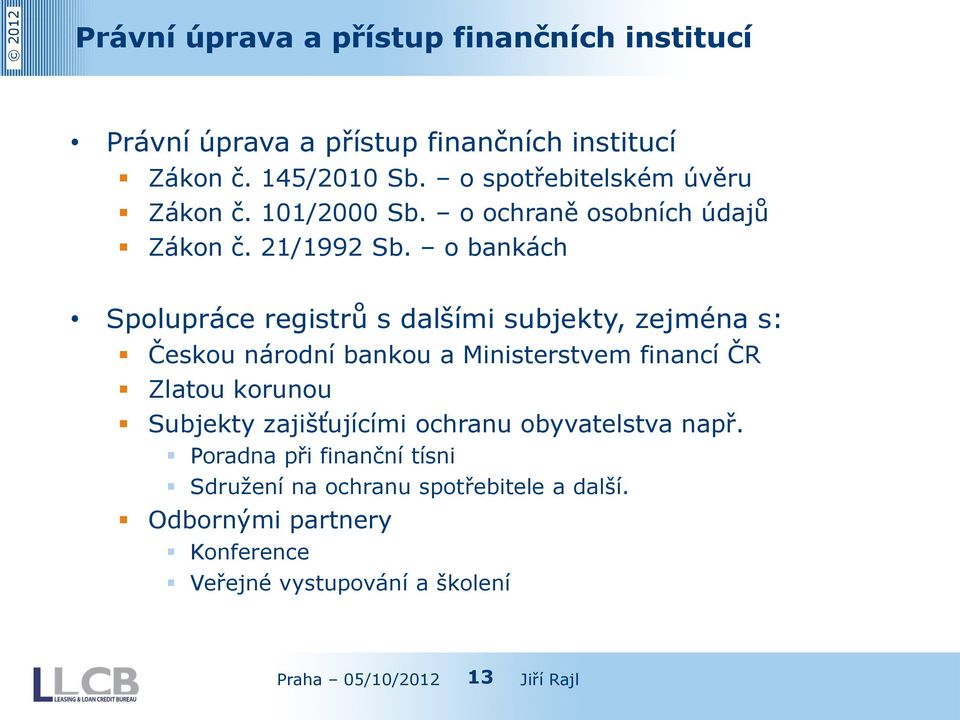 © 2012

Právní úprava a přístup finančních institucí

• Právní úprava a přístup finančních institucí
 ▪ Zákon č. 145/2010 Sb. – o spotřebitelském úvěru
 ▪ Zákon č. 101/2000 Sb. – o ochraně osobních údajů
 ▪ Zákon č. 21/1992 Sb. – o bankách

• Spolupráce registrů s dalšími subjekty, zejména s:
 ▪ Českou národní bankou a Ministerstvem financí ČR
 ▪ Zlatou korunou
 ▪ Subjekty zajišťujícími ochranu obyvatelstva např.
  ▪ Poradna při finanční tísni
  ▪ Sdružení na ochranu spotřebitele a další.
 ▪ Odbornými partnery
  ▪ Konference
  ▪ Veřejné vystupování a školení

LLCB LEASING & LOAN CREDIT BUREAU

Praha – 05/10/2012 13 Jiří Rajl